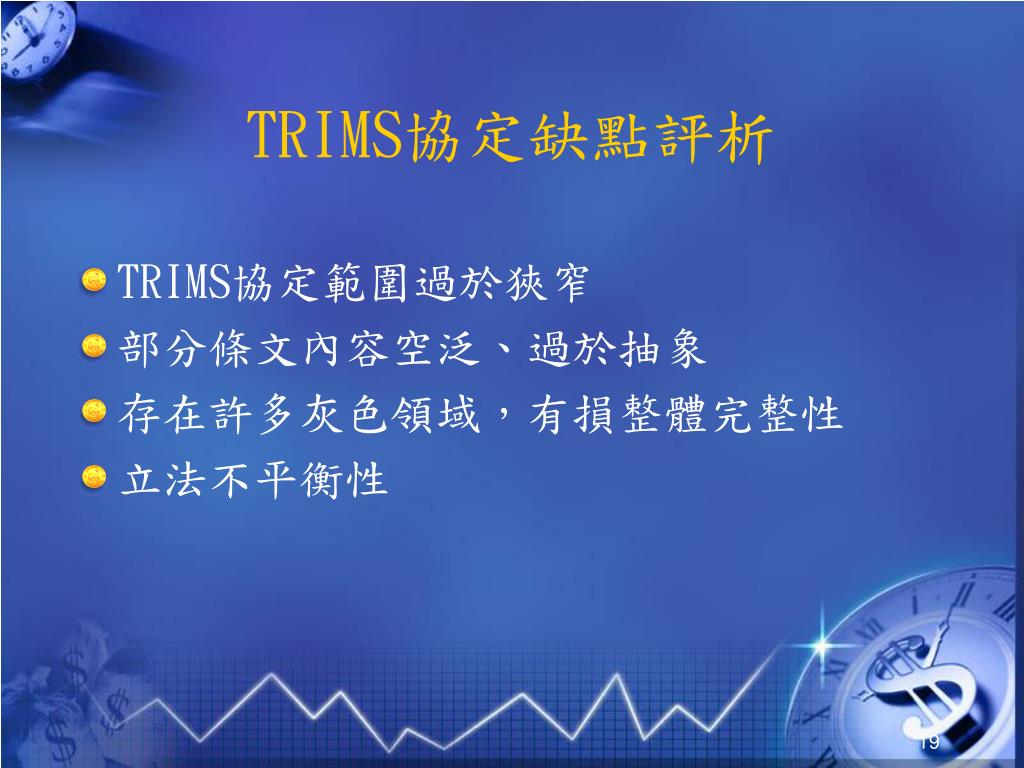 TRIMS協定缺點評析

TRIMS協定範圍過於狹窄

部分條文內容空泛、過於抽象

存在許多灰色領域，有損整體完整性

立法不平衡性

19